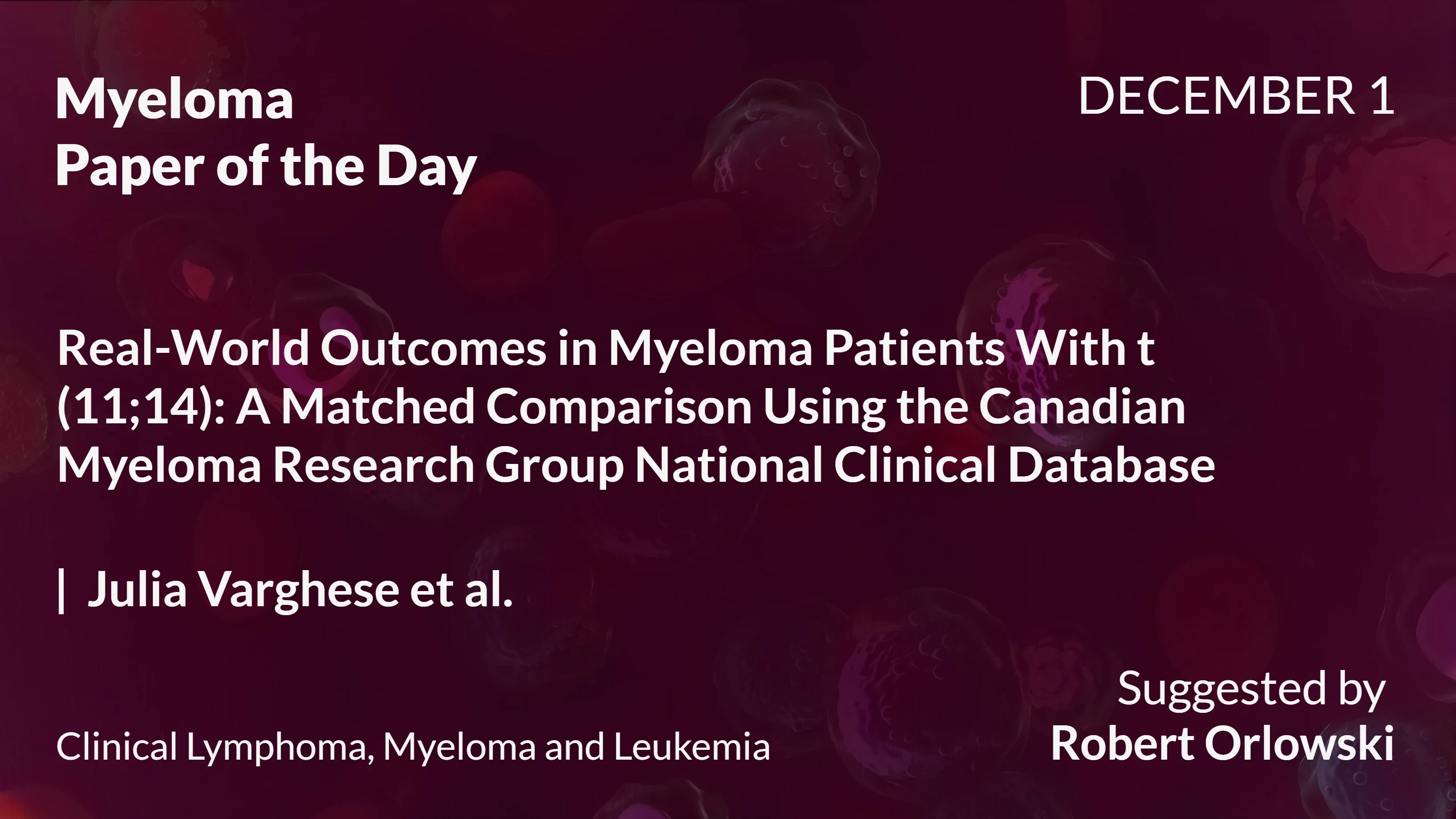 Myeloma
Paper of the Day

DECEMBER 1

Real-World Outcomes in Myeloma Patients With t (11;14): A Matched Comparison Using the Canadian Myeloma Research Group National Clinical Database

| Julia Varghese et al.

Clinical Lymphoma, Myeloma and Leukemia

Suggested by
Robert Orlowski